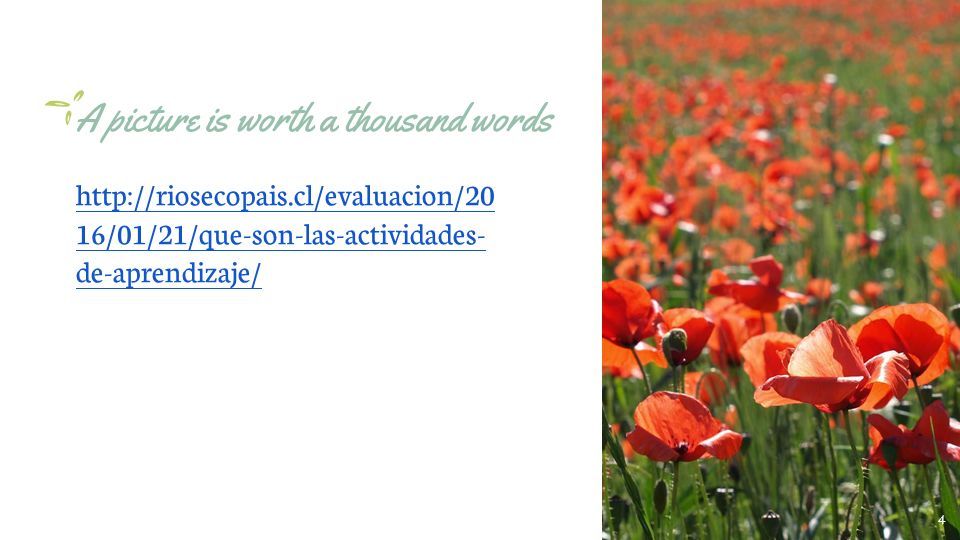 A picture is worth a thousand words

http://riosecopais.cl/evaluacion/2016/01/21/que-son-las-actividades-de-aprendizaje/

4